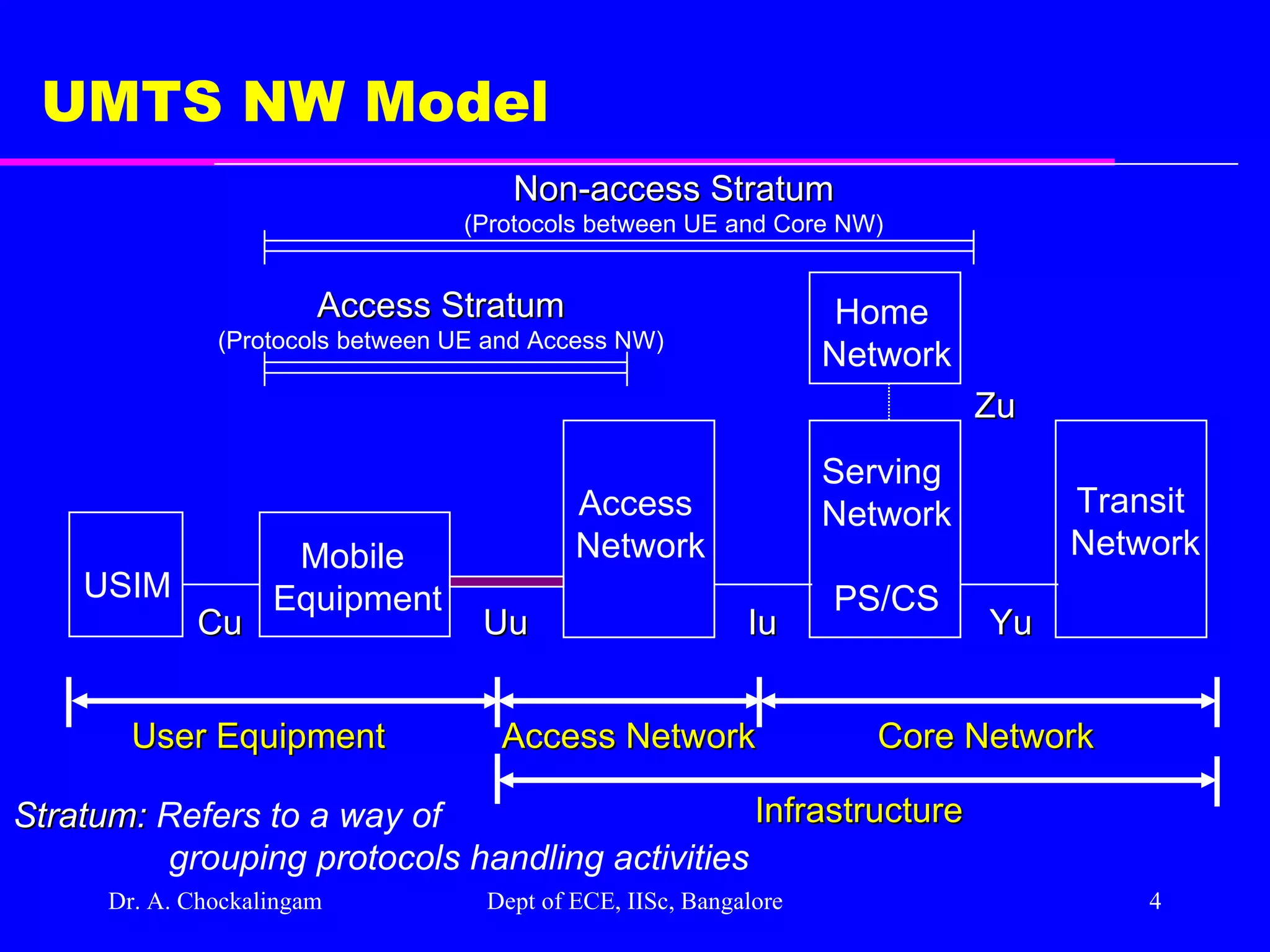 UMTS NW Model

Non-access Stratum
(Protocols between UE and Core NW)

Access Stratum
(Protocols between UE and Access NW)

Home Network

Zu

USIM

Cu

Mobile Equipment

Uu

Access Network

Iu

Serving Network

PS/CS

Yu

Transit Network

User Equipment

Access Network

Core Network

Infrastructure

Stratum: Refers to a way of grouping protocols handling activities

Dr. A. Chockalingam

Dept of ECE, IISc, Bangalore

4